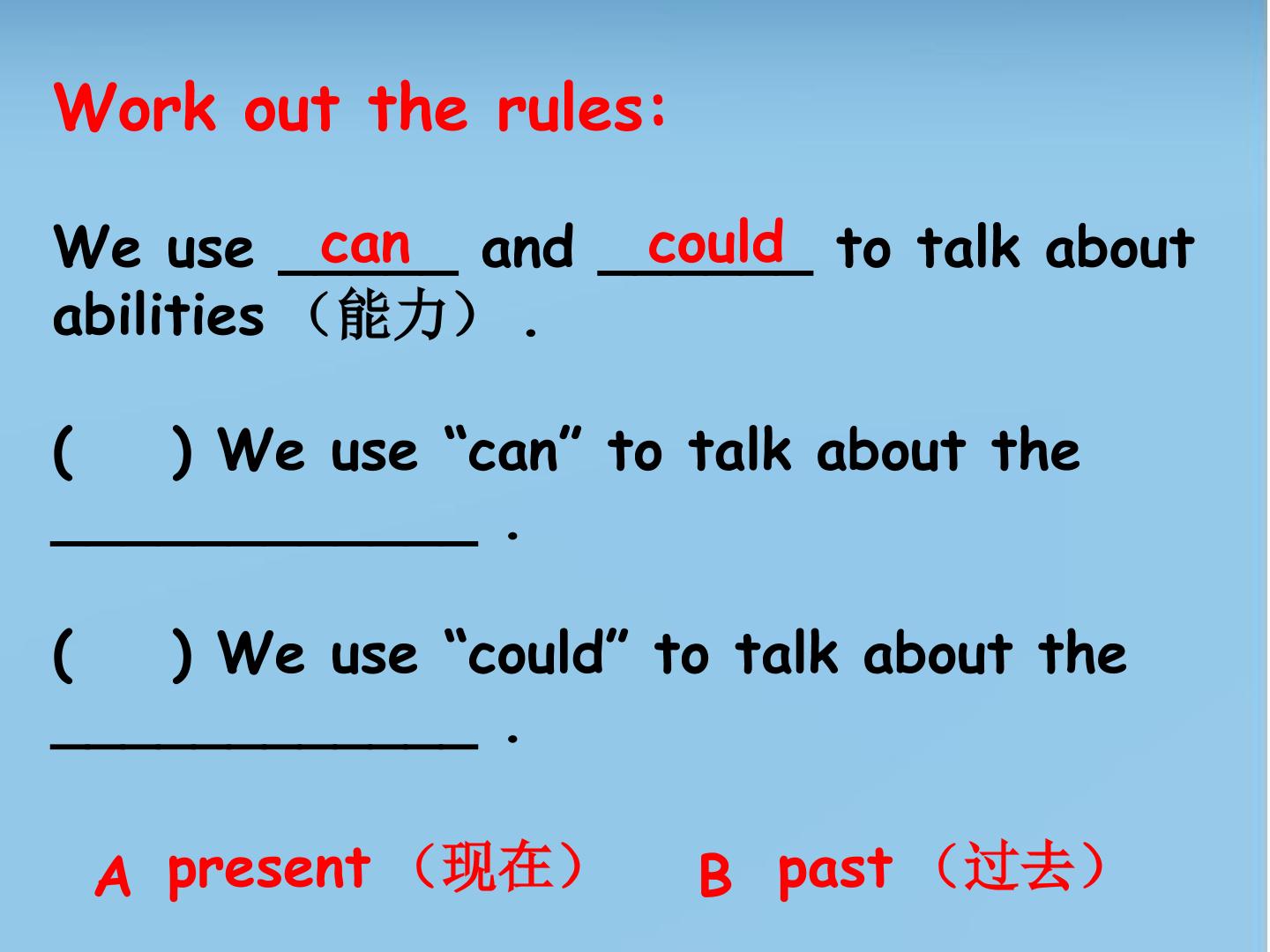 Work out the rules:

We use can and could to talk about abilities（能力）.

(　) We use "can" to talk about the ____ .

(　) We use "could" to talk about the ____ .

A present（现在）　B past（过去）